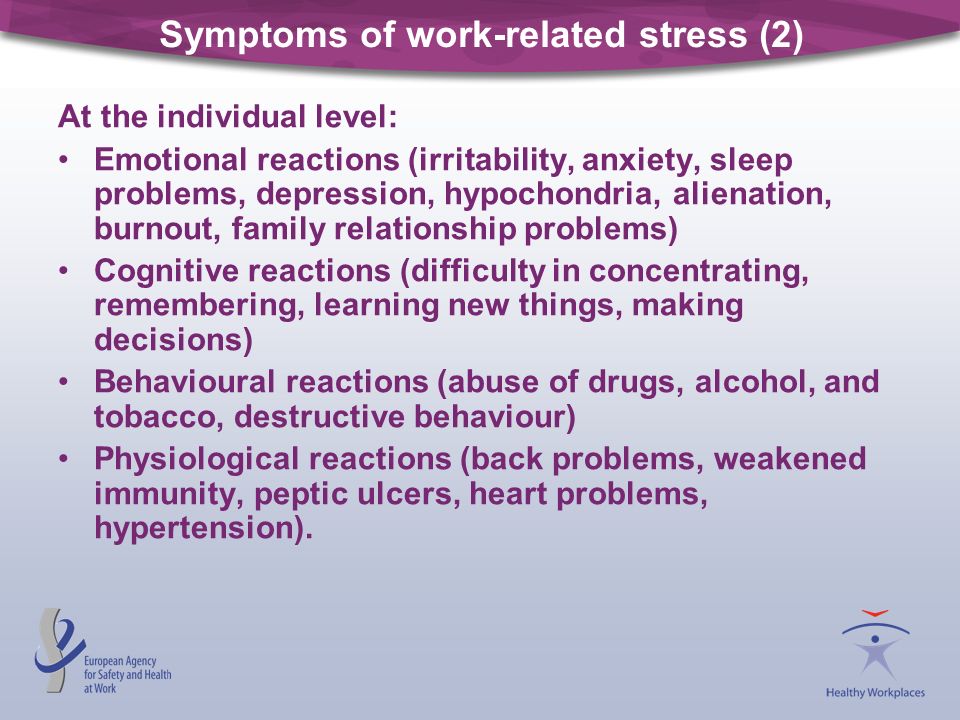 Symptoms of work-related stress (2)

At the individual level:

• Emotional reactions (irritability, anxiety, sleep problems, depression, hypochondria, alienation, burnout, family relationship problems)

• Cognitive reactions (difficulty in concentrating, remembering, learning new things, making decisions)

• Behavioural reactions (abuse of drugs, alcohol, and tobacco, destructive behaviour)

• Physiological reactions (back problems, weakened immunity, peptic ulcers, heart problems, hypertension).

European Agency for Safety and Health at Work

Healthy Workplaces